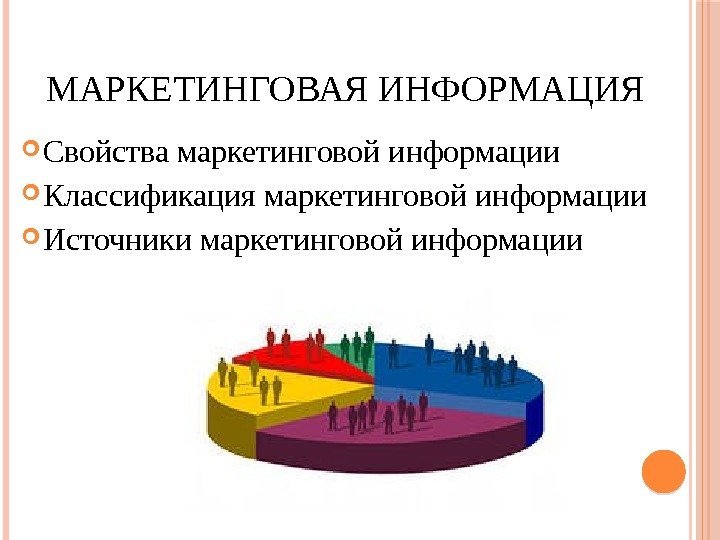 МАРКЕТИНГОВАЯ ИНФОРМАЦИЯ

Свойства маркетинговой информации

Классификация маркетинговой информации

Источники маркетинговой информации